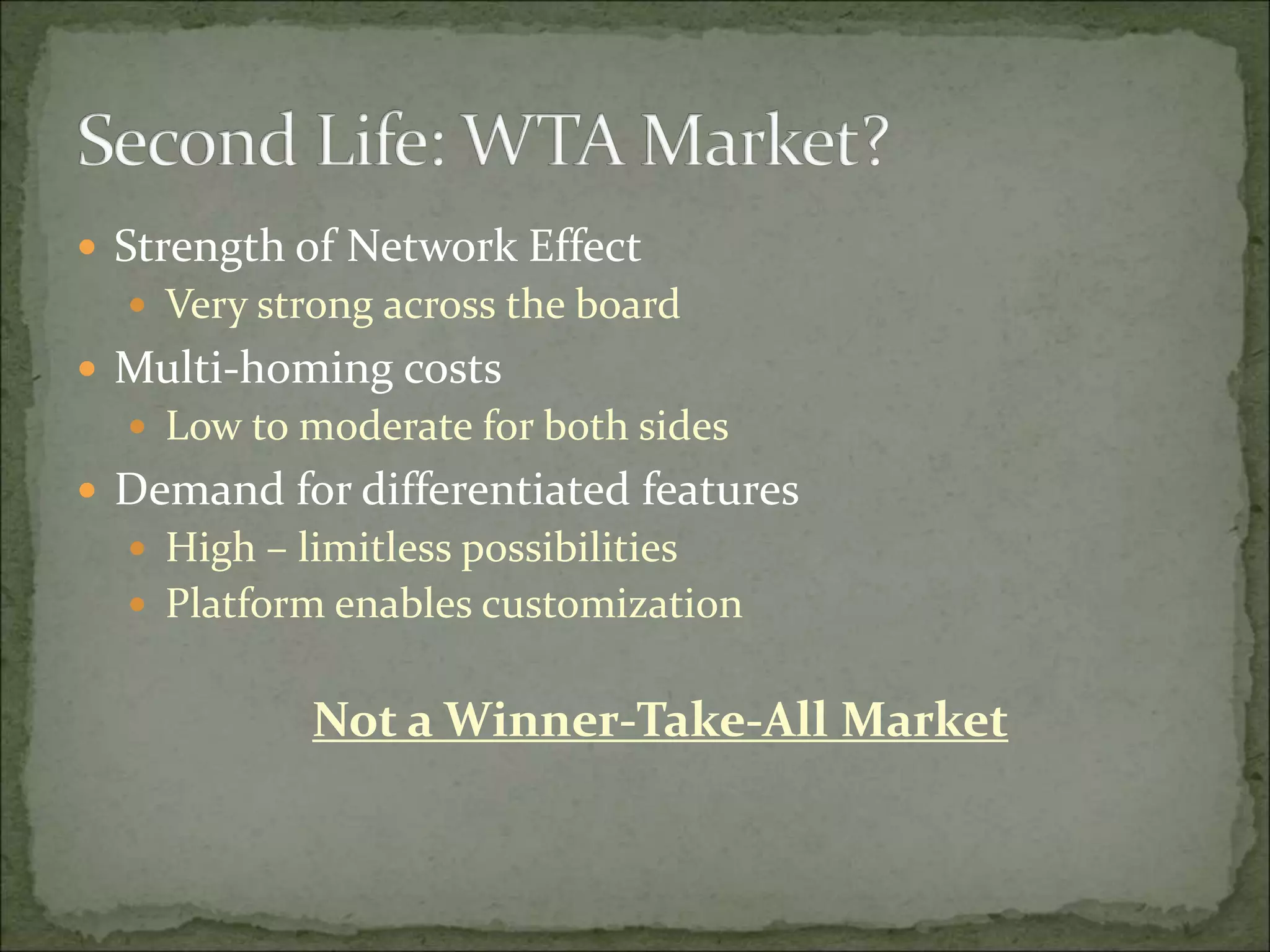 Second Life: WTA Market?

- Strength of Network Effect
  - Very strong across the board
- Multi-homing costs
  - Low to moderate for both sides
- Demand for differentiated features
  - High – limitless possibilities
  - Platform enables customization

Not a Winner-Take-All Market